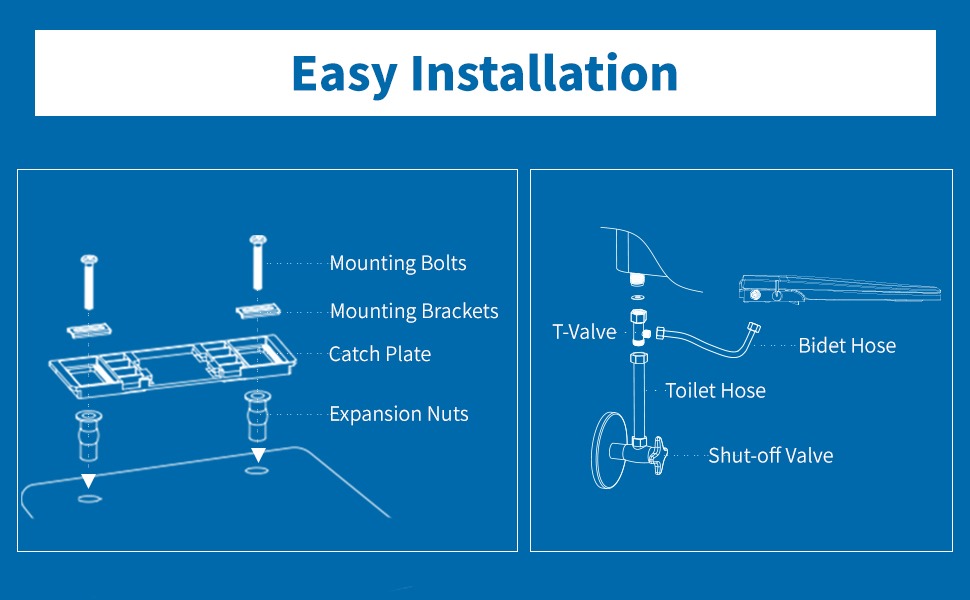 Easy Installation

Mounting Bolts
Mounting Brackets
Catch Plate
Expansion Nuts

T-Valve
Bidet Hose
Toilet Hose
Shut-off Valve